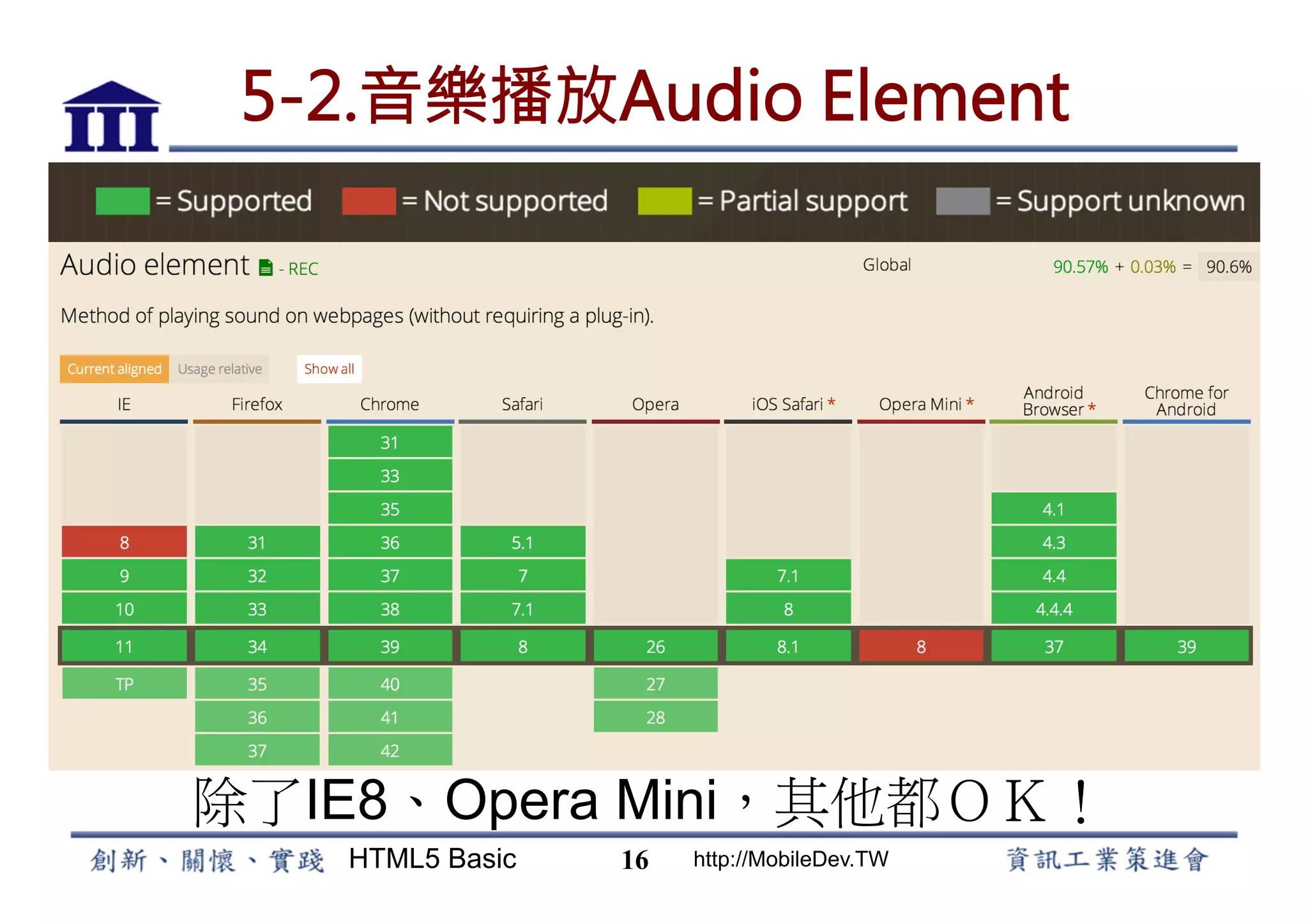 5-2.音樂播放Audio Element

= Supported = Not supported = Partial support = Support unknown

Audio element - REC

Global 90.57% + 0.03% = 90.6%

Method of playing sound on webpages (without requiring a plug-in).

Current aligned Usage relative Show all

| IE | Firefox | Chrome | Safari | Opera | iOS Safari * | Opera Mini * | Android Browser * | Chrome for Android |
|---|---|---|---|---|---|---|---|---|
| | | 31 | | | | | | |
| | | 33 | | | | | | |
| | | 35 | | | | | 4.1 | |
| 8 | 31 | 36 | 5.1 | | | | 4.3 | |
| 9 | 32 | 37 | 7 | | 7.1 | | 4.4 | |
| 10 | 33 | 38 | 7.1 | | 8 | | 4.4.4 | |
| 11 | 34 | 39 | 8 | 26 | 8.1 | 8 | 37 | 39 |
| TP | 35 | 40 | | 27 | | | | |
| | 36 | 41 | | 28 | | | | |
| | 37 | 42 | | | | | | |

除了IE8、Opera Mini，其他都ＯＫ！

創新、關懷、實踐 HTML5 Basic 16 http://MobileDev.TW 資訊工業策進會